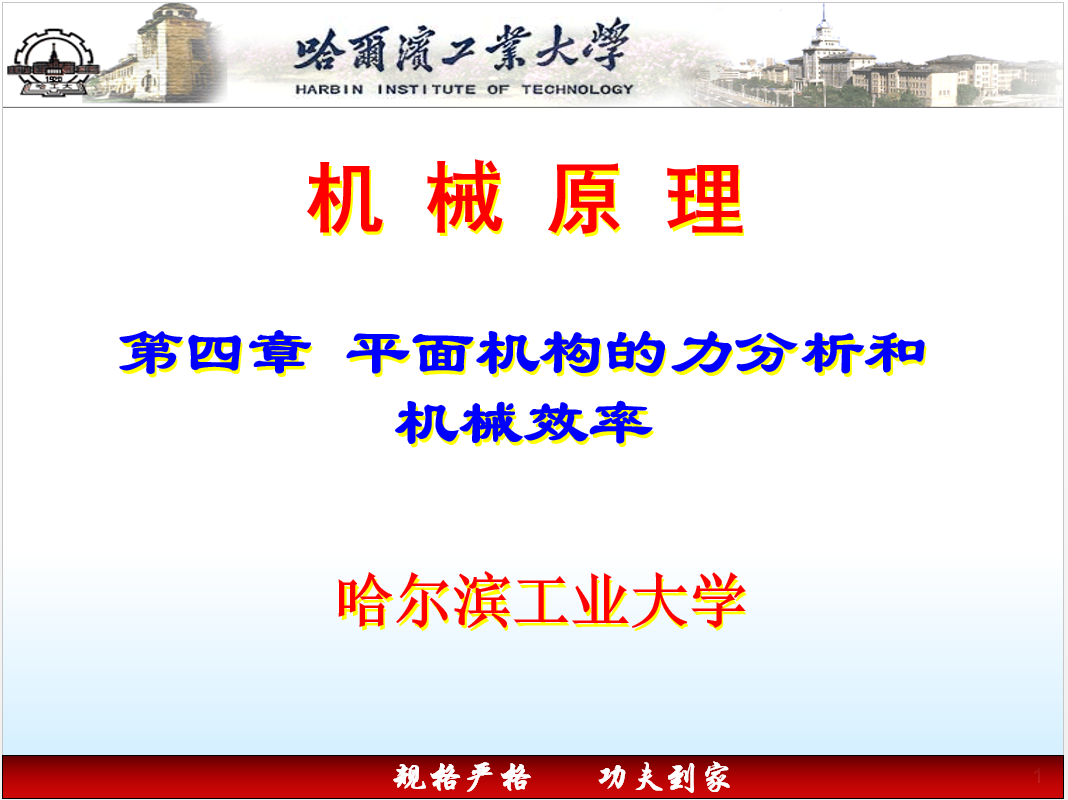 哈爾濱工業大學
HARBIN INSTITUTE OF TECHNOLOGY

机 械 原 理

第四章 平面机构的力分析和机械效率

哈尔滨工业大学

规格严格 功夫到家

1